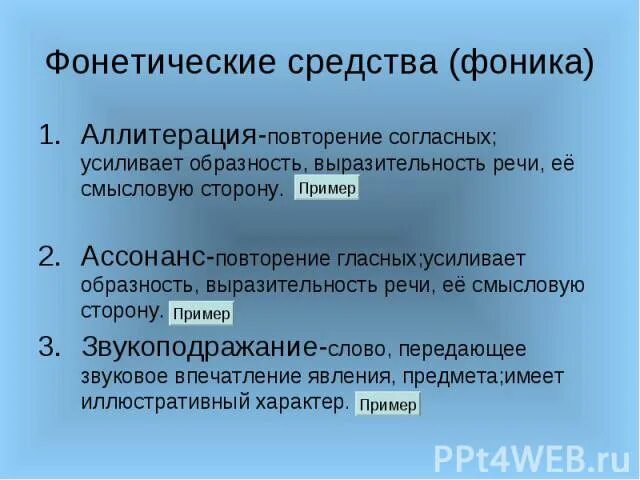 Фонетические средства (фоника)

1. Аллитерация-повторение согласных; усиливает образность, выразительность речи, её смысловую сторону. Пример

2. Ассонанс-повторение гласных;усиливает образность, выразительность речи, её смысловую сторону. Пример

3. Звукоподражание-слово, передающее звуковое впечатление явления, предмета;имеет иллюстративный характер. Пример

PPt4WEB.ru